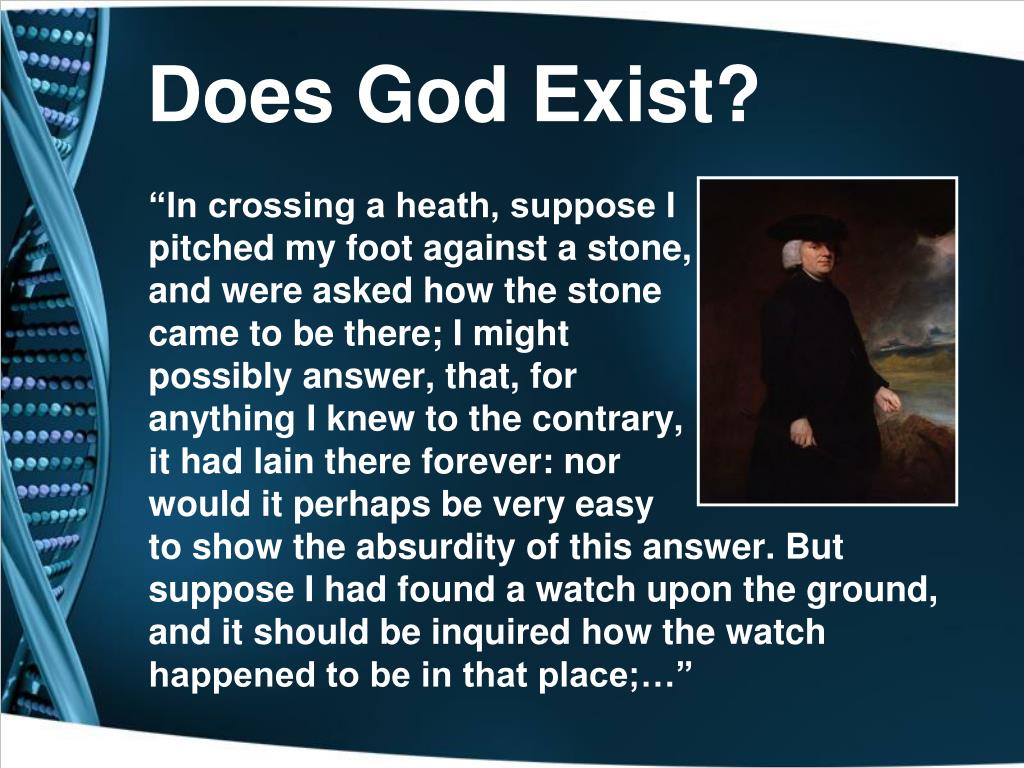 Does God Exist?

“In crossing a heath, suppose I pitched my foot against a stone, and were asked how the stone came to be there; I might possibly answer, that, for anything I knew to the contrary, it had lain there forever: nor would it perhaps be very easy to show the absurdity of this answer. But suppose I had found a watch upon the ground, and it should be inquired how the watch happened to be in that place;…”